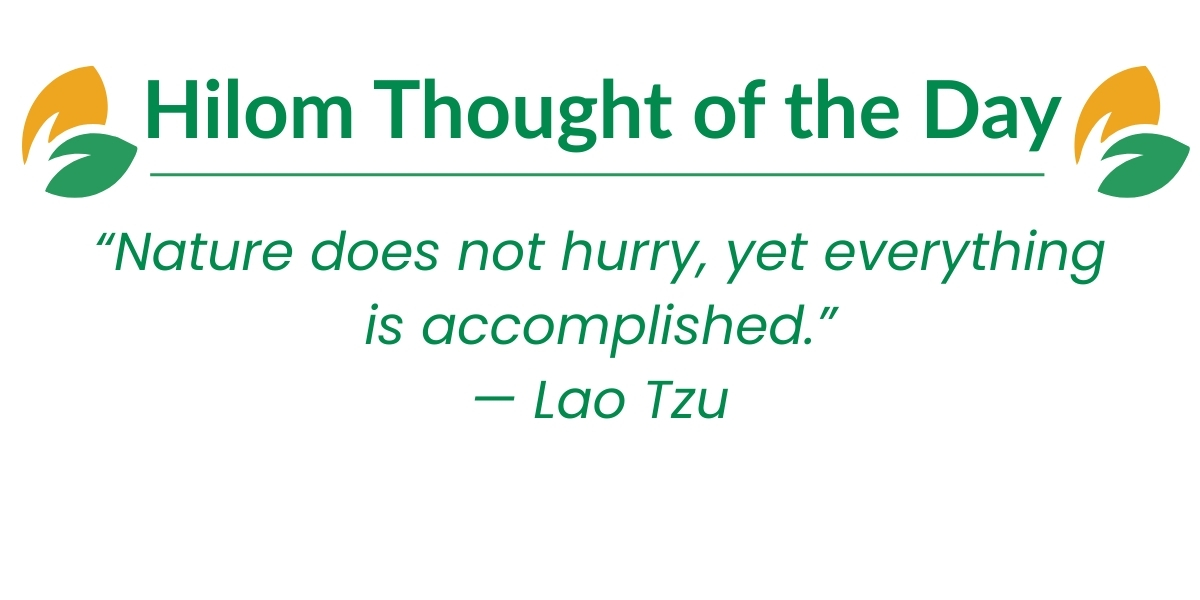 Hilom Thought of the Day

“Nature does not hurry, yet everything is accomplished.”
— Lao Tzu